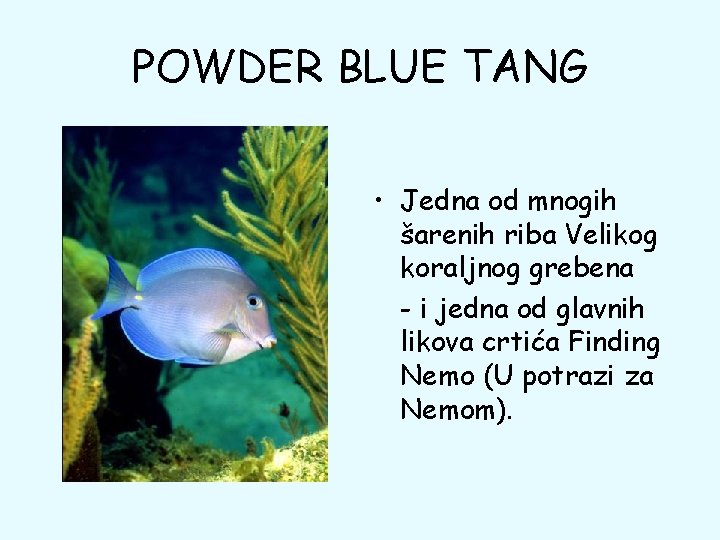 POWDER BLUE TANG

• Jedna od mnogih šarenih riba Velikog koraljnog grebena

- i jedna od glavnih likova crtića Finding Nemo (U potrazi za Nemom).